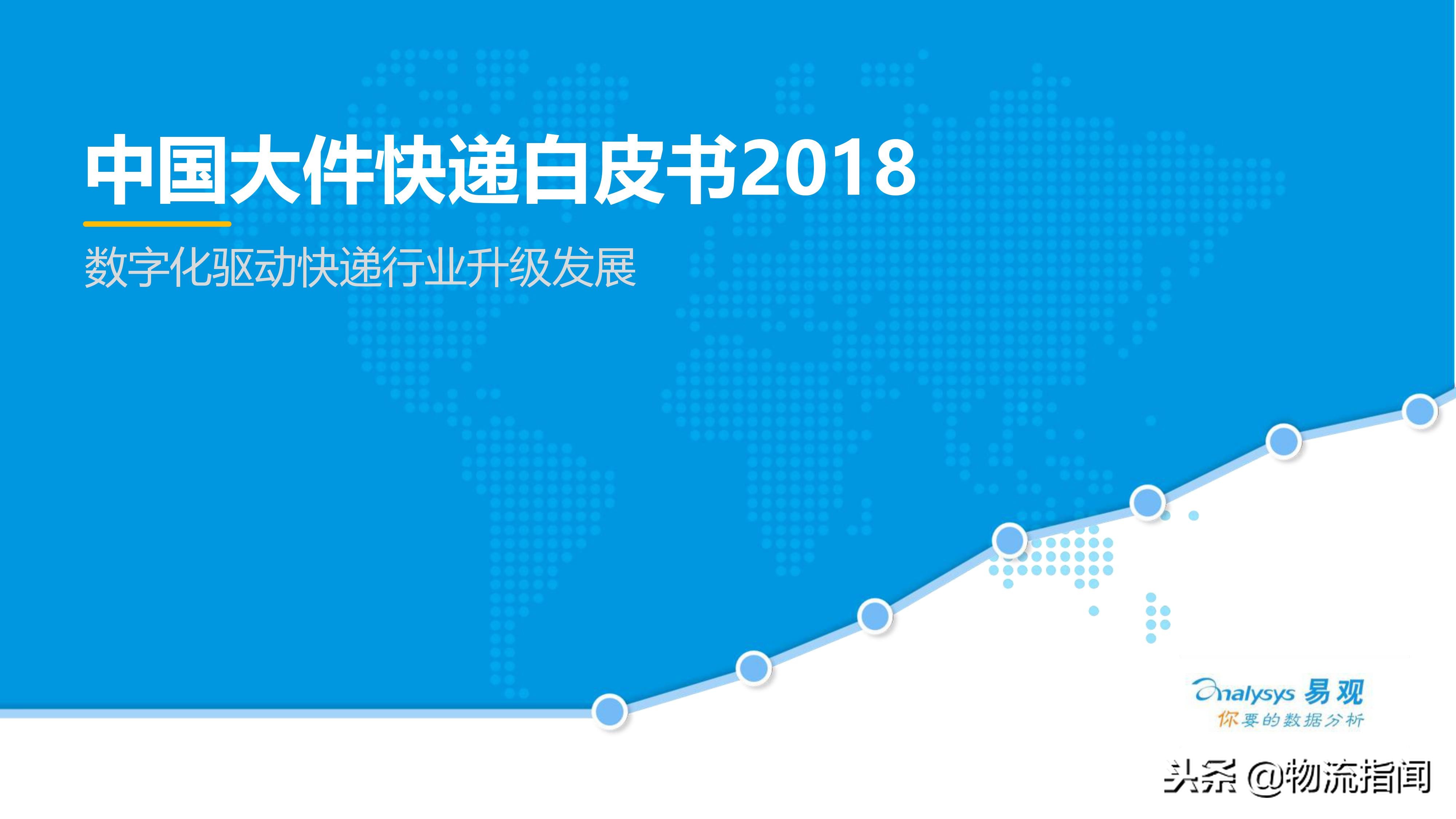 中国大件快递白皮书2018

数字化驱动快递行业升级发展

Analysys 易观
你要的数据分析

头条 @物流指闻